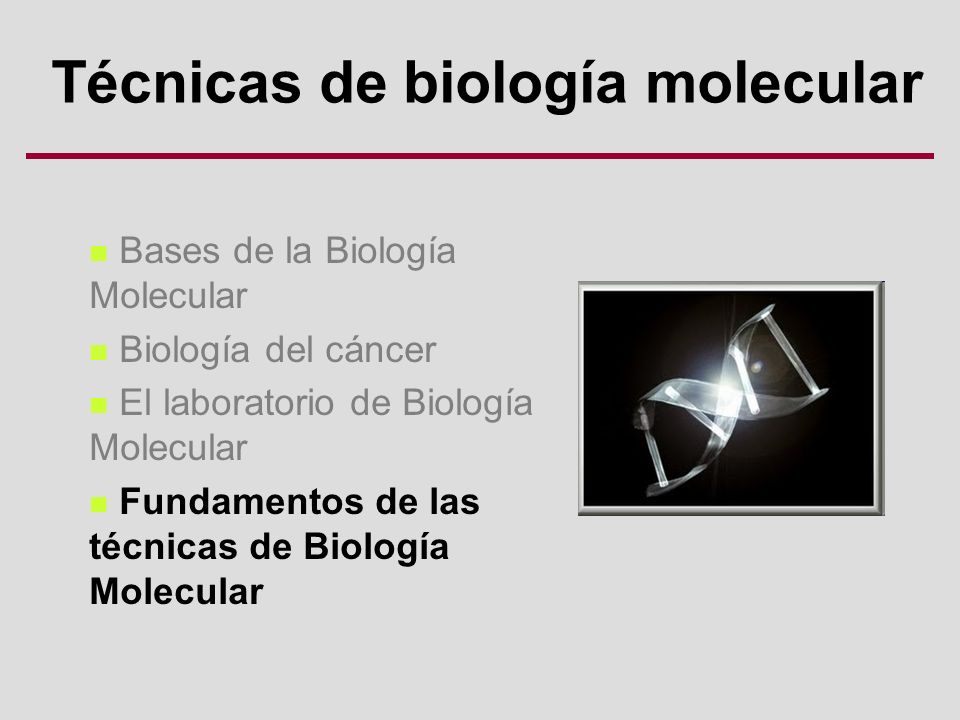 Técnicas de biología molecular

Bases de la Biología Molecular

Biología del cáncer

El laboratorio de Biología Molecular

Fundamentos de las técnicas de Biología Molecular